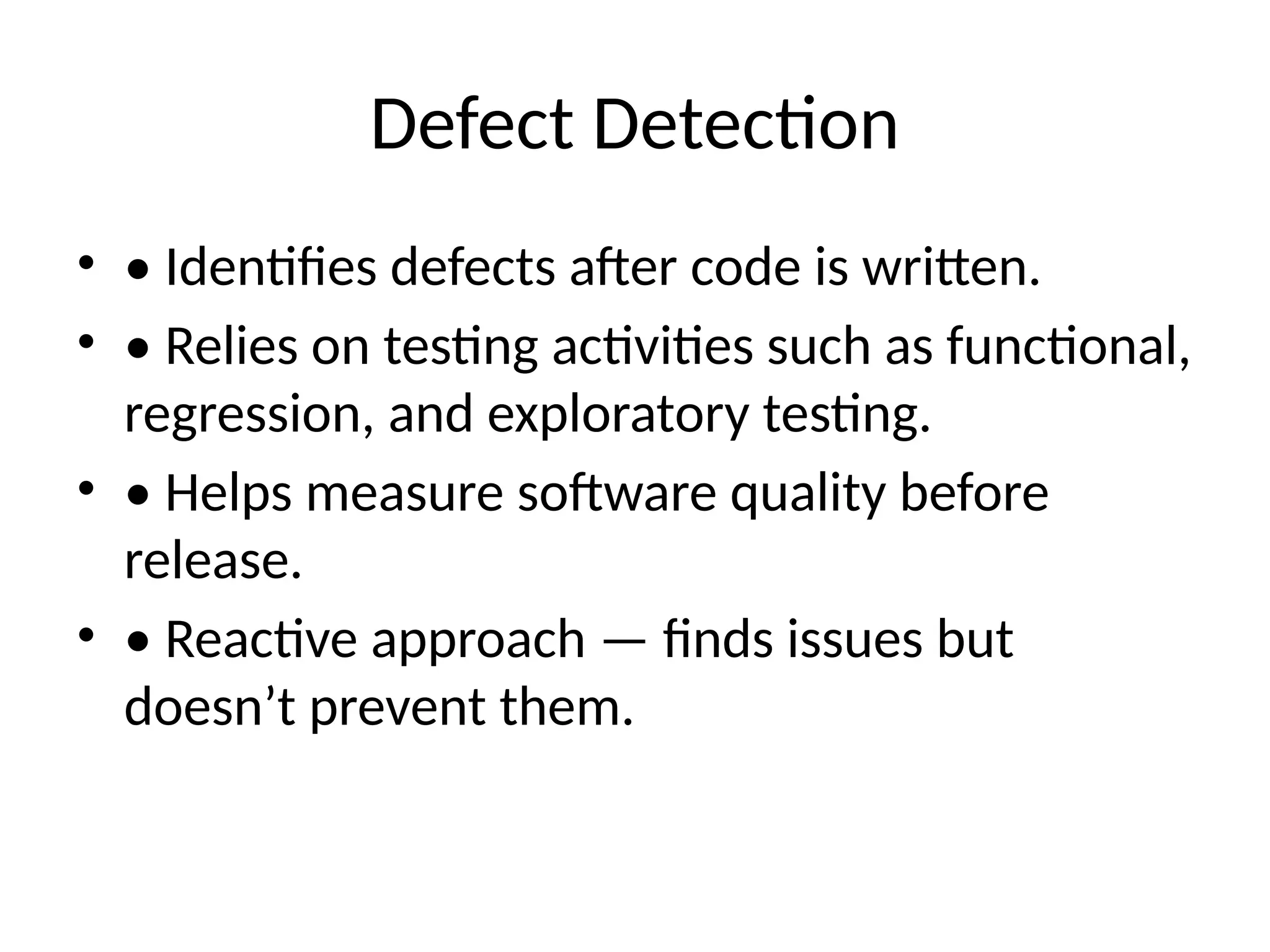 Defect Detection

• • Identifies defects after code is written.

• • Relies on testing activities such as functional, regression, and exploratory testing.

• • Helps measure software quality before release.

• • Reactive approach — finds issues but doesn’t prevent them.